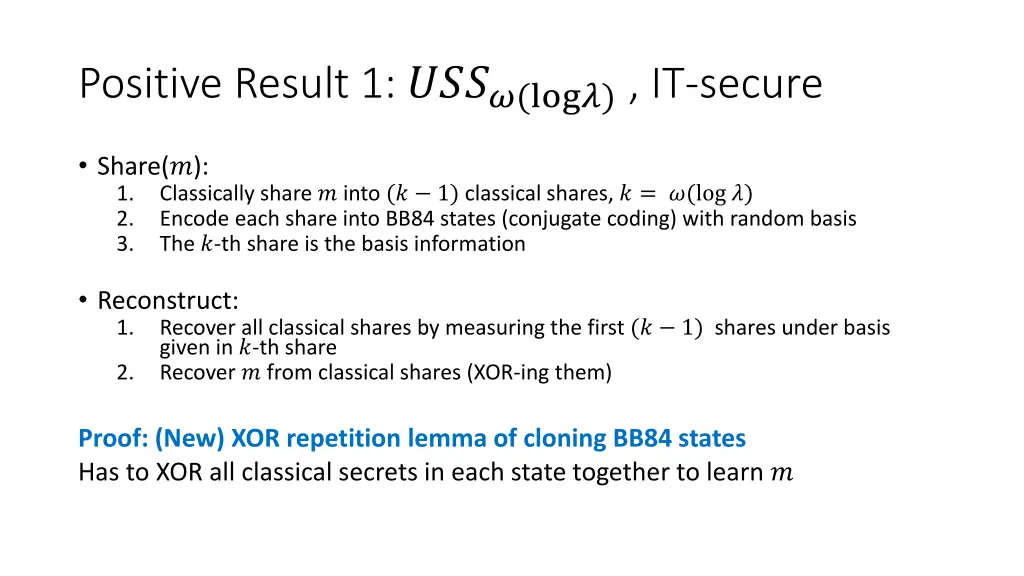 Positive Result 1: $USS_{\omega(\log\lambda)}$ , IT-secure

• Share($m$):
1. Classically share $m$ into $(k-1)$ classical shares, $k = \omega(\log \lambda)$
2. Encode each share into BB84 states (conjugate coding) with random basis
3. The $k$-th share is the basis information

• Reconstruct:
1. Recover all classical shares by measuring the first $(k-1)$ shares under basis given in $k$-th share
2. Recover $m$ from classical shares (XOR-ing them)

Proof: (New) XOR repetition lemma of cloning BB84 states
Has to XOR all classical secrets in each state together to learn $m$